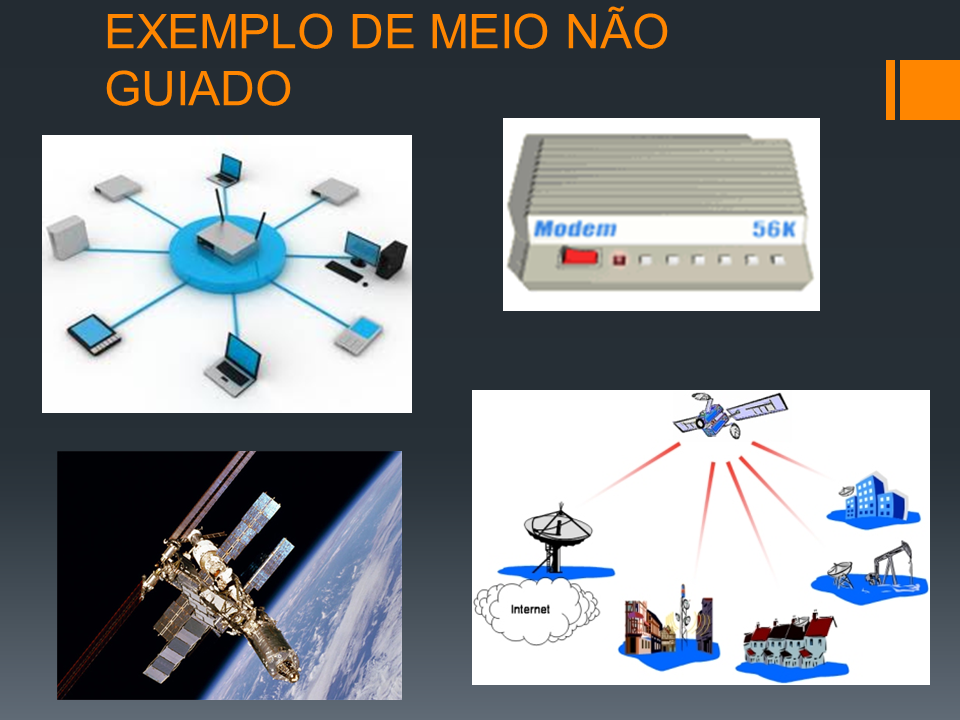 EXEMPLO DE MEIO NÃO GUIADO

Modem
56K

Internet